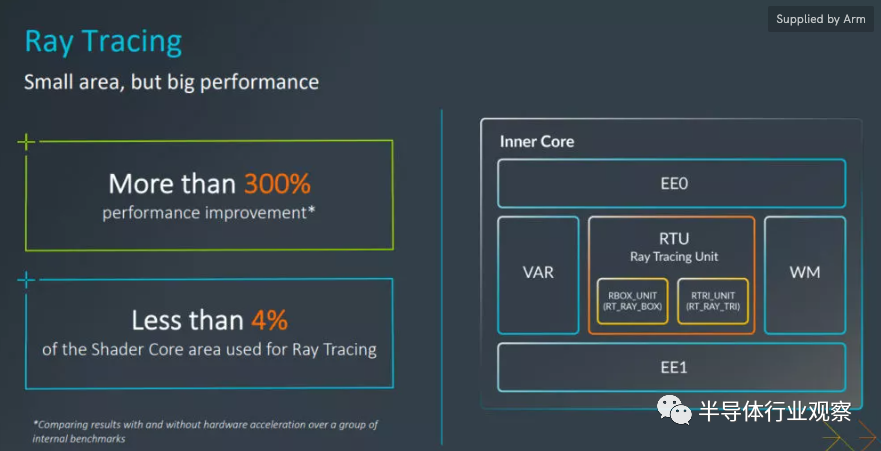 Supplied by Arm

Ray Tracing

Small area, but big performance

More than 300%
performance improvement*

Less than 4%
of the Shader Core area used for Ray Tracing

*Comparing results with and without hardware acceleration over a group of internal benchmarks

Inner Core

EE0

VAR

RTU
Ray Tracing Unit

RBOX_UNIT
(RT_RAY_BOX)

RTRI_UNIT
(RT_RAY_TRI)

WM

EE1

半导体行业观察